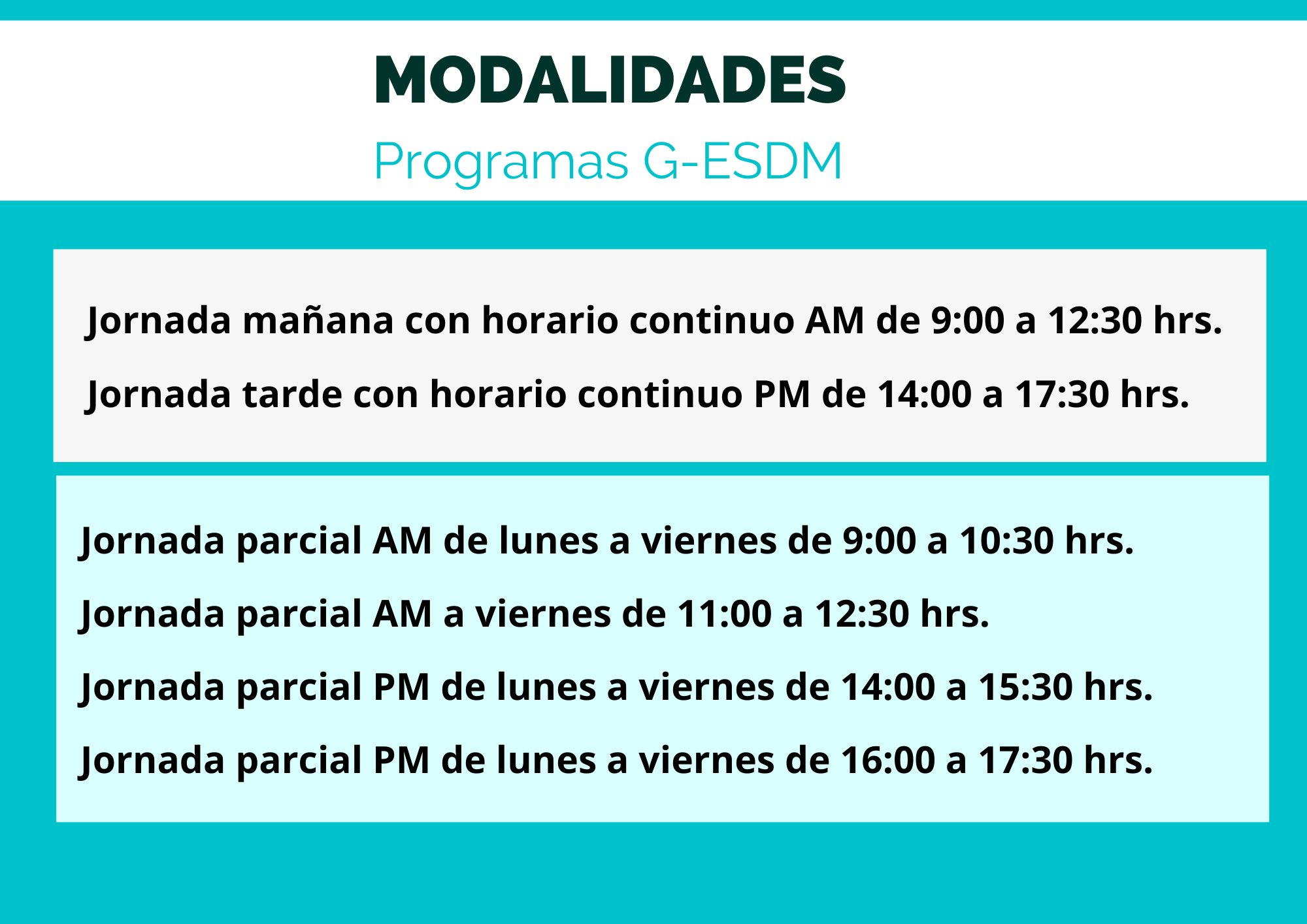 MODALIDADES

Programas G-ESDM

Jornada mañana con horario continuo AM de 9:00 a 12:30 hrs.

Jornada tarde con horario continuo PM de 14:00 a 17:30 hrs.

Jornada parcial AM de lunes a viernes de 9:00 a 10:30 hrs.

Jornada parcial AM a viernes de 11:00 a 12:30 hrs.

Jornada parcial PM de lunes a viernes de 14:00 a 15:30 hrs.

Jornada parcial PM de lunes a viernes de 16:00 a 17:30 hrs.